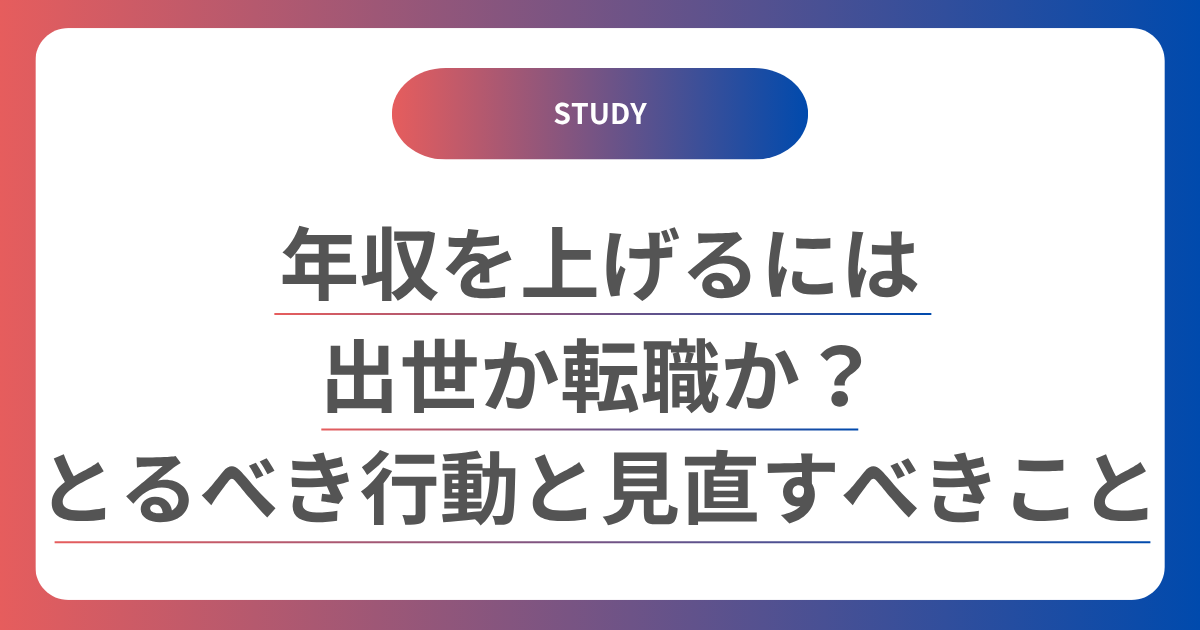 STUDY

年収を上げるには
出世か転職か？
とるべき行動と見直すべきこと